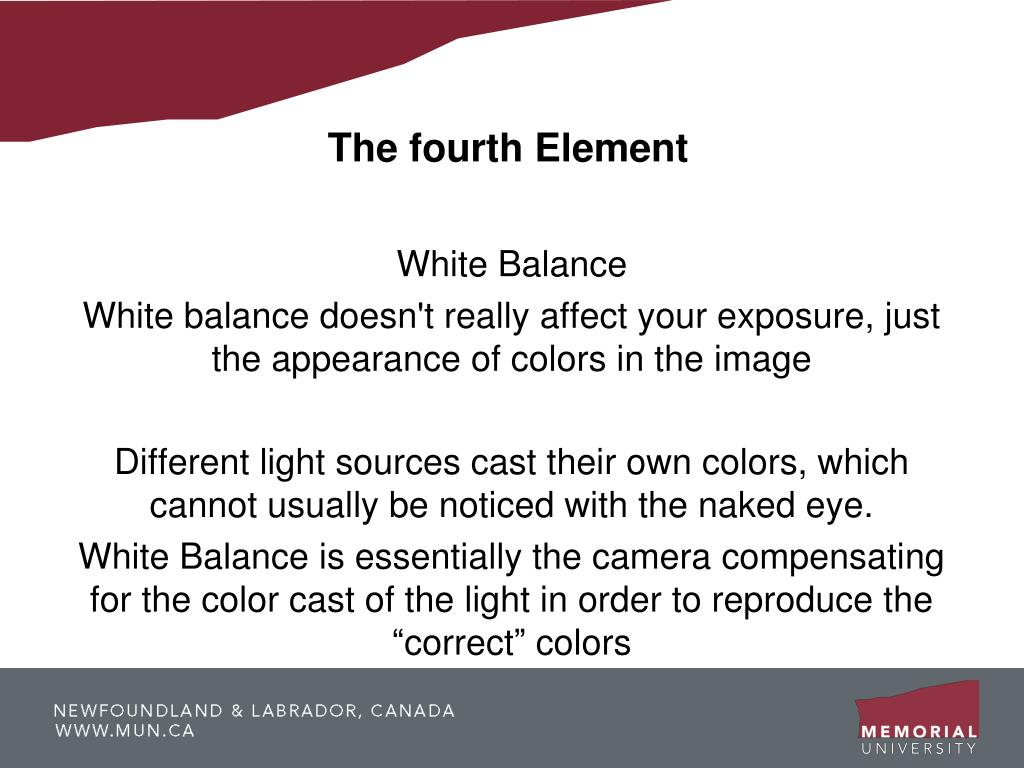 The fourth Element

White Balance

White balance doesn't really affect your exposure, just the appearance of colors in the image

Different light sources cast their own colors, which cannot usually be noticed with the naked eye.

White Balance is essentially the camera compensating for the color cast of the light in order to reproduce the “correct” colors

NEWFOUNDLAND & LABRADOR, CANADA
WWW.MUN.CA

MEMORIAL
UNIVERSITY